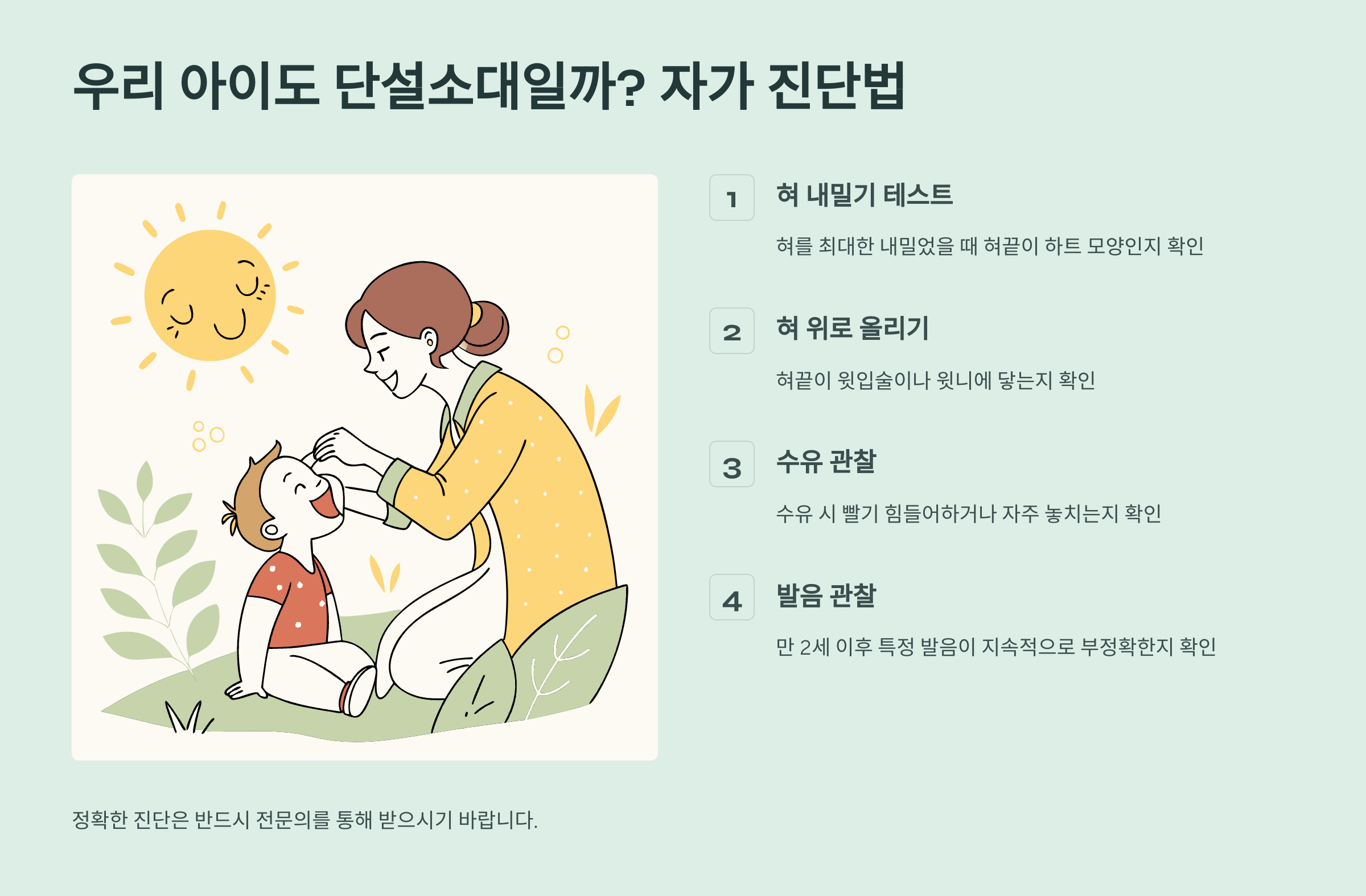 우리 아이도 단설소대일까? 자가 진단법

1
혀 내밀기 테스트
혀를 최대한 내밀었을 때 혀끝이 하트 모양인지 확인

2
혀 위로 올리기
혀끝이 윗입술이나 윗니에 닿는지 확인

3
수유 관찰
수유 시 빨기 힘들어하거나 자주 놓치는지 확인

4
발음 관찰
만 2세 이후 특정 발음이 지속적으로 부정확한지 확인

정확한 진단은 반드시 전문의를 통해 받으시기 바랍니다.